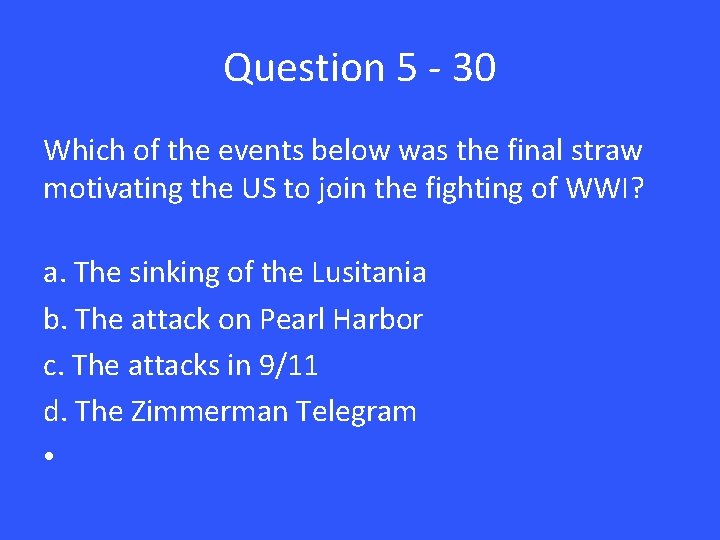 Question 5 - 30

Which of the events below was the final straw motivating the US to join the fighting of WWI?

a. The sinking of the Lusitania
b. The attack on Pearl Harbor
c. The attacks in 9/11
d. The Zimmerman Telegram
•